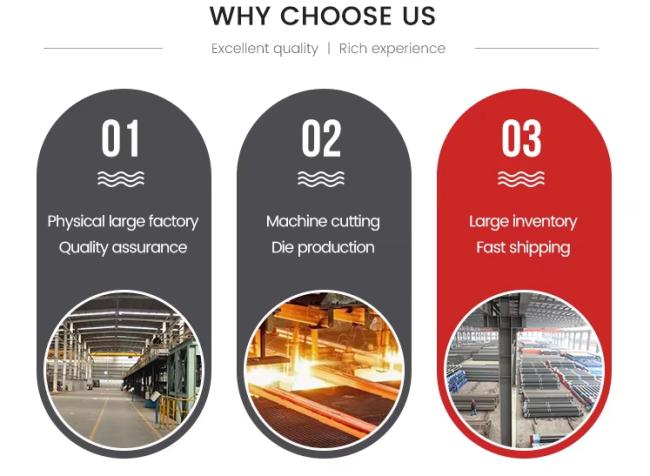 WHY CHOOSE US

Excellent quality | Rich experience

01

Physical large factory
Quality assurance

02

Machine cutting
Die production

03

Large inventory
Fast shipping